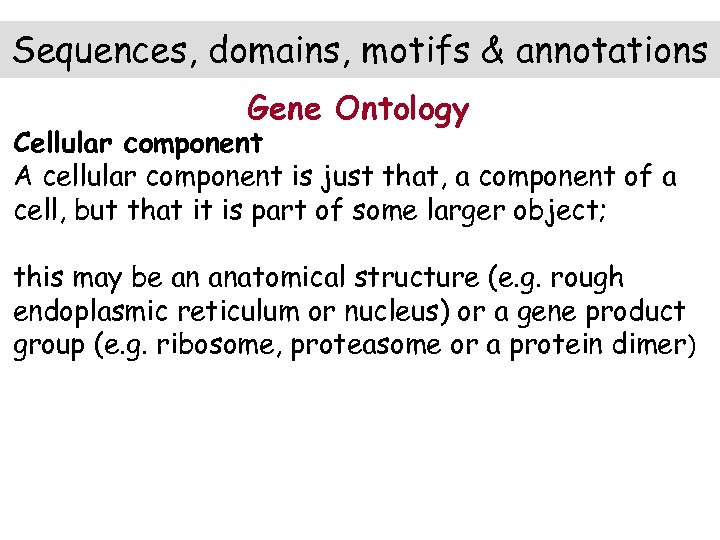 Sequences, domains, motifs & annotations

Gene Ontology

Cellular component
A cellular component is just that, a component of a cell, but that it is part of some larger object;

this may be an anatomical structure (e.g. rough endoplasmic reticulum or nucleus) or a gene product group (e.g. ribosome, proteasome or a protein dimer)